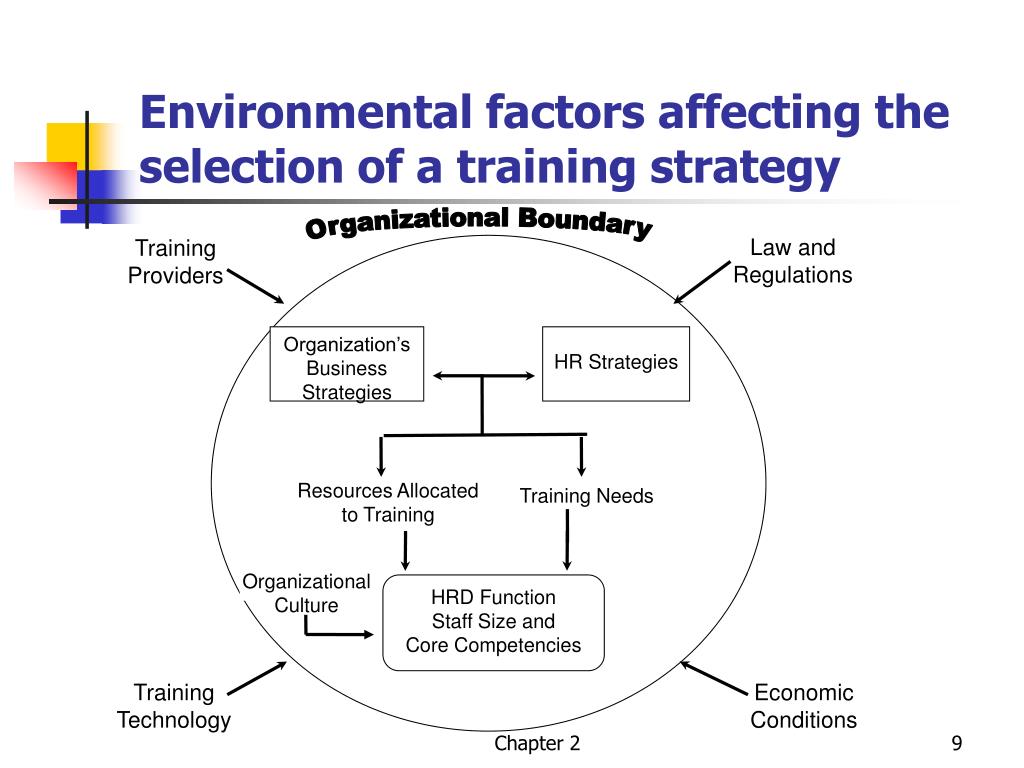 Environmental factors affecting the selection of a training strategy

Organizational Boundary

Training Providers

Law and Regulations

Organization's Business Strategies

HR Strategies

Resources Allocated to Training

Training Needs

Organizational Culture

HRD Function Staff Size and Core Competencies

Training Technology

Economic Conditions

Chapter 2

9